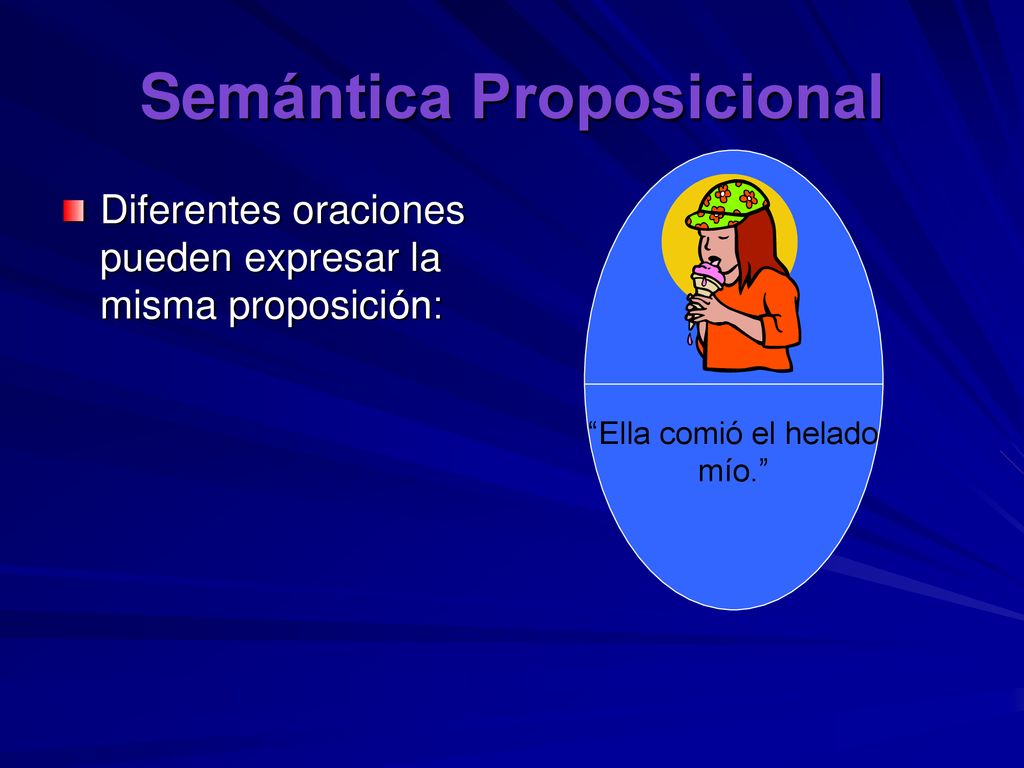 Semántica Proposicional

Diferentes oraciones pueden expresar la misma proposición:

“Ella comió el helado mío.”